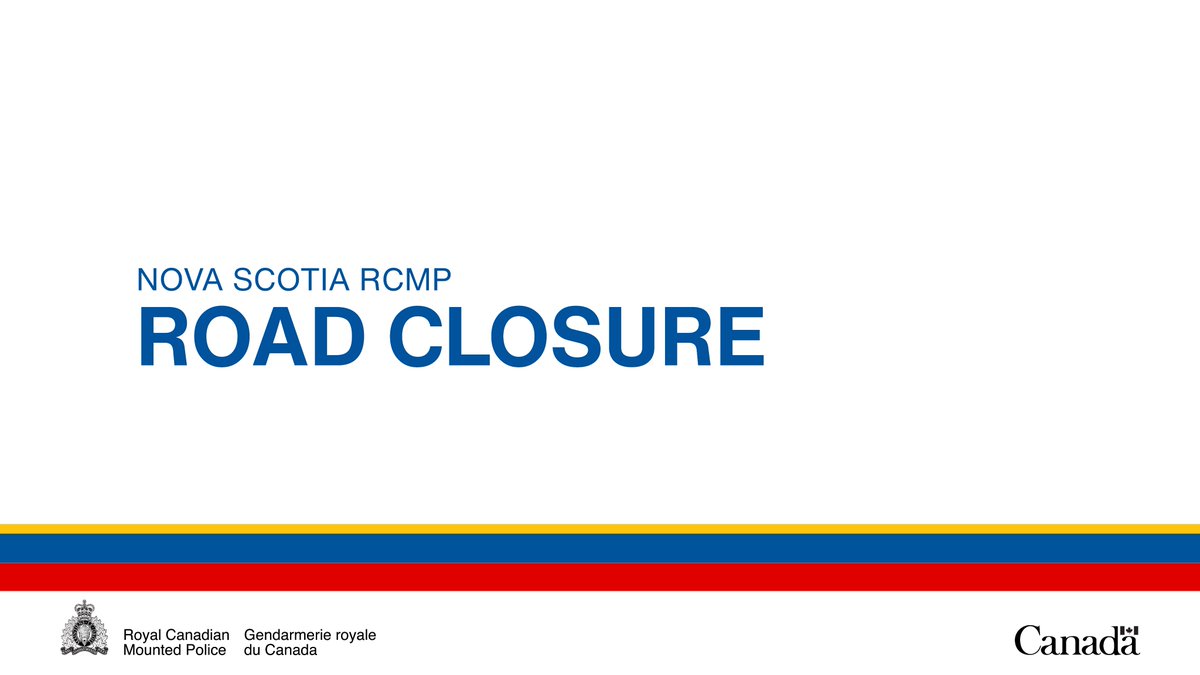 NOVA SCOTIA RCMP
ROAD CLOSURE

Royal Canadian Mounted Police

Gendarmerie royale du Canada

Canada